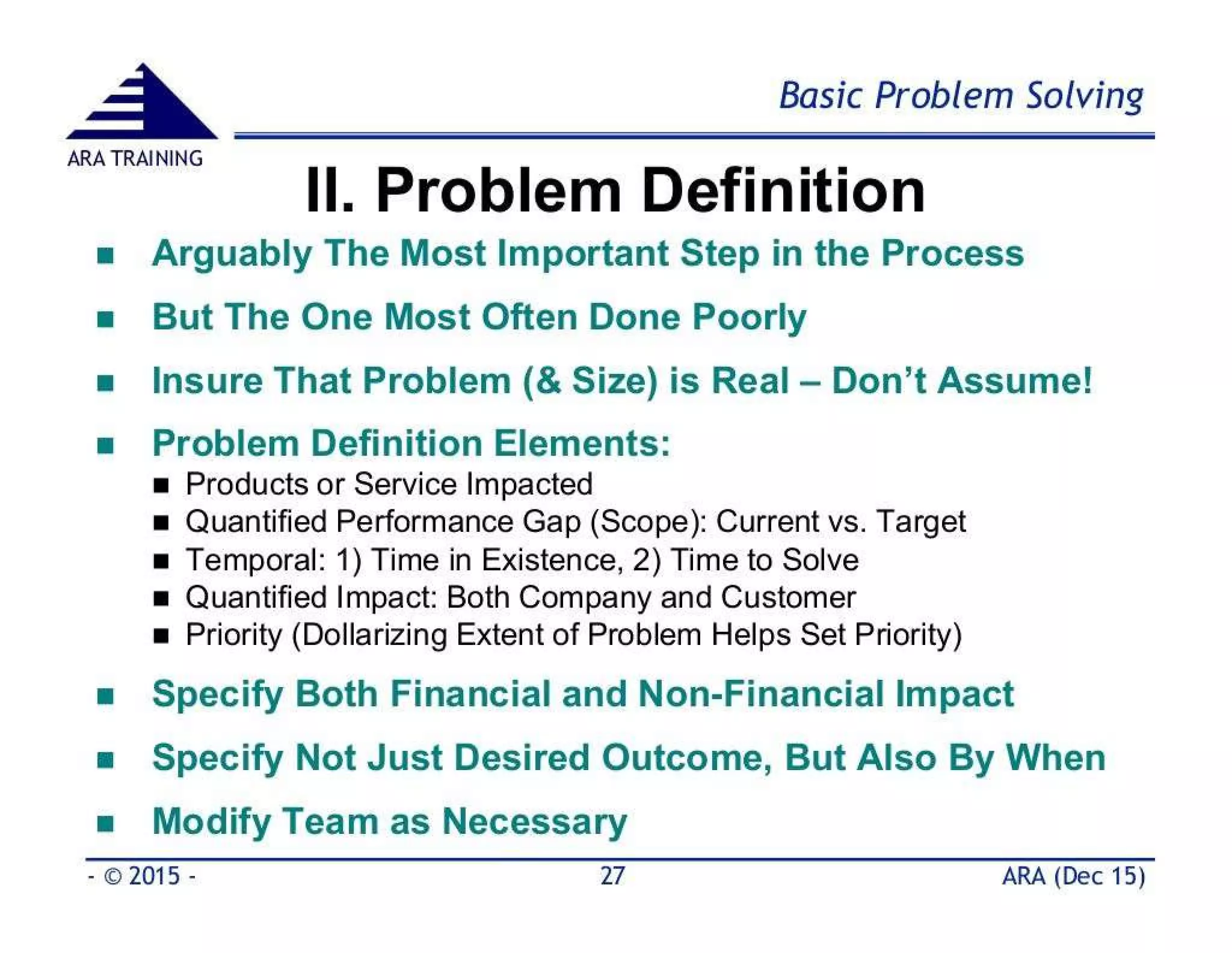 ARA TRAINING

Basic Problem Solving

II. Problem Definition

- Arguably The Most Important Step in the Process
- But The One Most Often Done Poorly
- Insure That Problem (& Size) is Real – Don't Assume!
- Problem Definition Elements:
  - Products or Service Impacted
  - Quantified Performance Gap (Scope): Current vs. Target
  - Temporal: 1) Time in Existence, 2) Time to Solve
  - Quantified Impact: Both Company and Customer
  - Priority (Dollarizing Extent of Problem Helps Set Priority)
- Specify Both Financial and Non-Financial Impact
- Specify Not Just Desired Outcome, But Also By When
- Modify Team as Necessary

- © 2015 -

27

ARA (Dec 15)